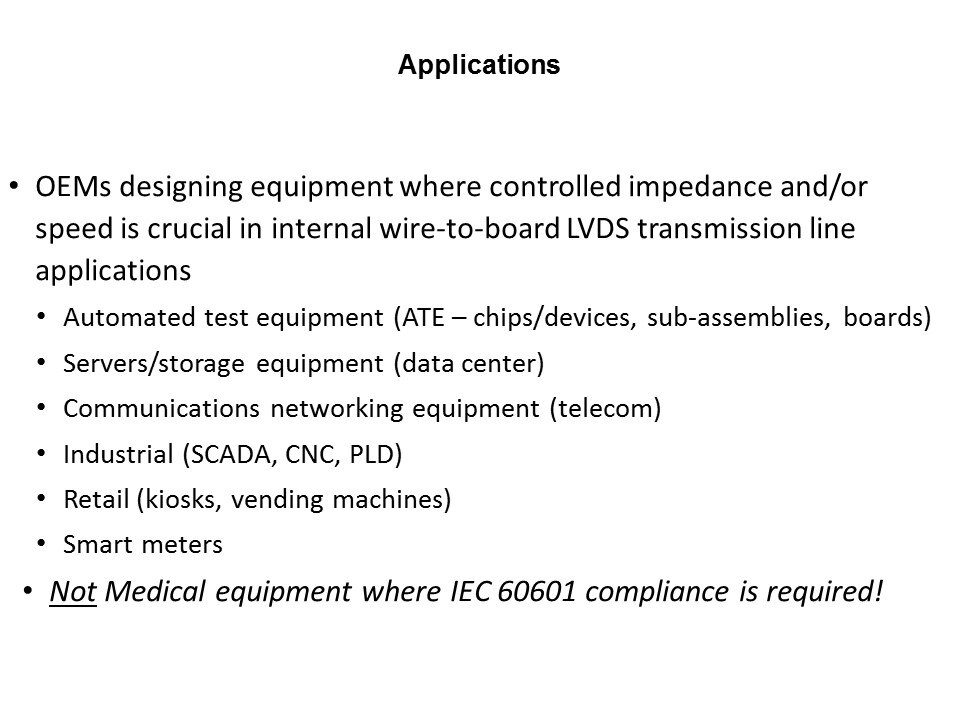 Applications

• OEMs designing equipment where controlled impedance and/or speed is crucial in internal wire-to-board LVDS transmission line applications

• Automated test equipment (ATE – chips/devices, sub-assemblies, boards)

• Servers/storage equipment (data center)

• Communications networking equipment (telecom)

• Industrial (SCADA, CNC, PLD)

• Retail (kiosks, vending machines)

• Smart meters

• Not Medical equipment where IEC 60601 compliance is required!